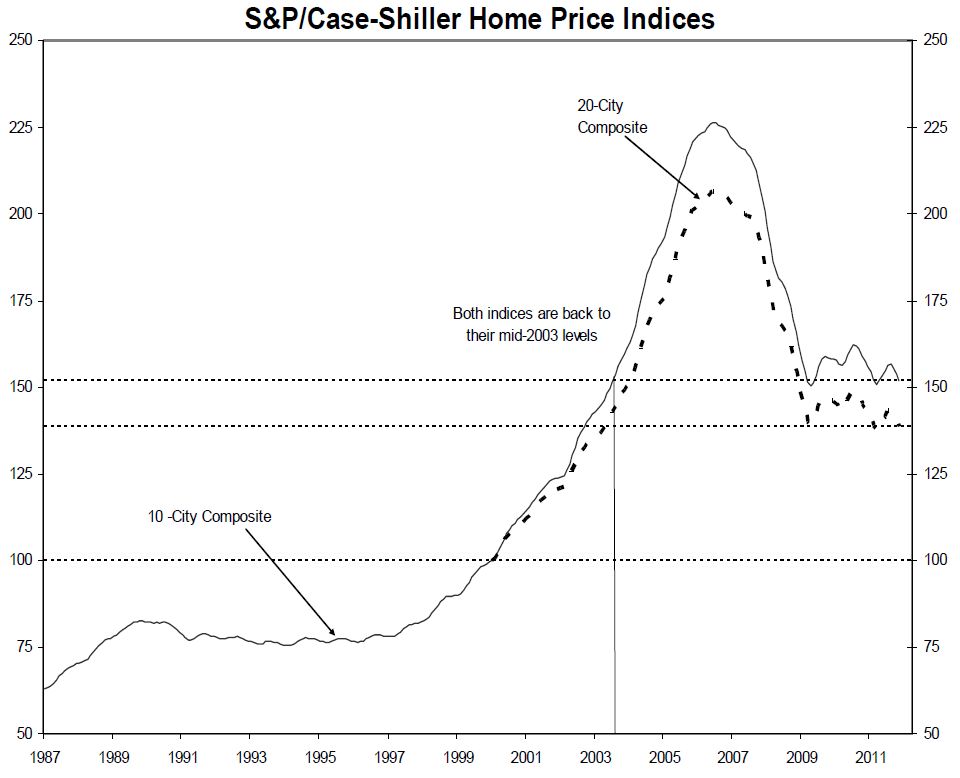 S&P/Case-Shiller Home Price Indices

250
225
200
175
150
125
100
75
50

250
225
200
175
150
125
100
75
50

20-City Composite

Both indices are back to their mid-2003 levels

10 -City Composite

1987 1989 1991 1993 1995 1997 1999 2001 2003 2005 2007 2009 2011